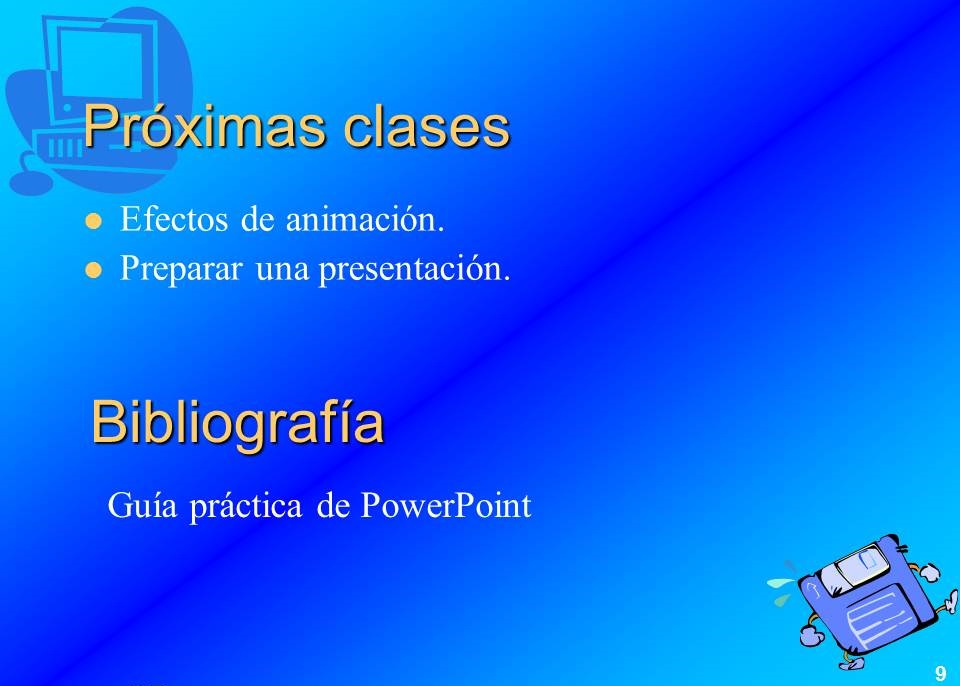 Próximas clases

- Efectos de animación.
- Preparar una presentación.

Bibliografía

Guía práctica de PowerPoint

9